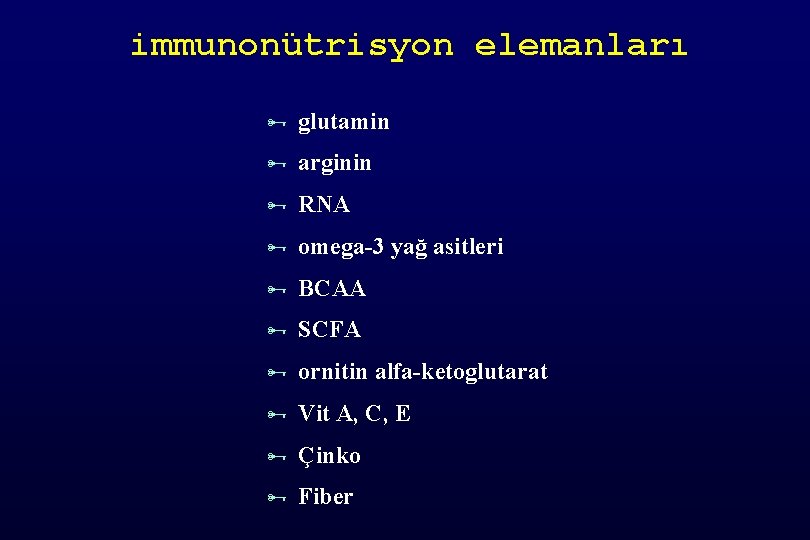 immunonütrisyon elemanları

- glutamin
- arginin
- RNA
- omega-3 yağ asitleri
- BCAA
- SCFA
- ornitin alfa-ketoglutarat
- Vit A, C, E
- Çinko
- Fiber